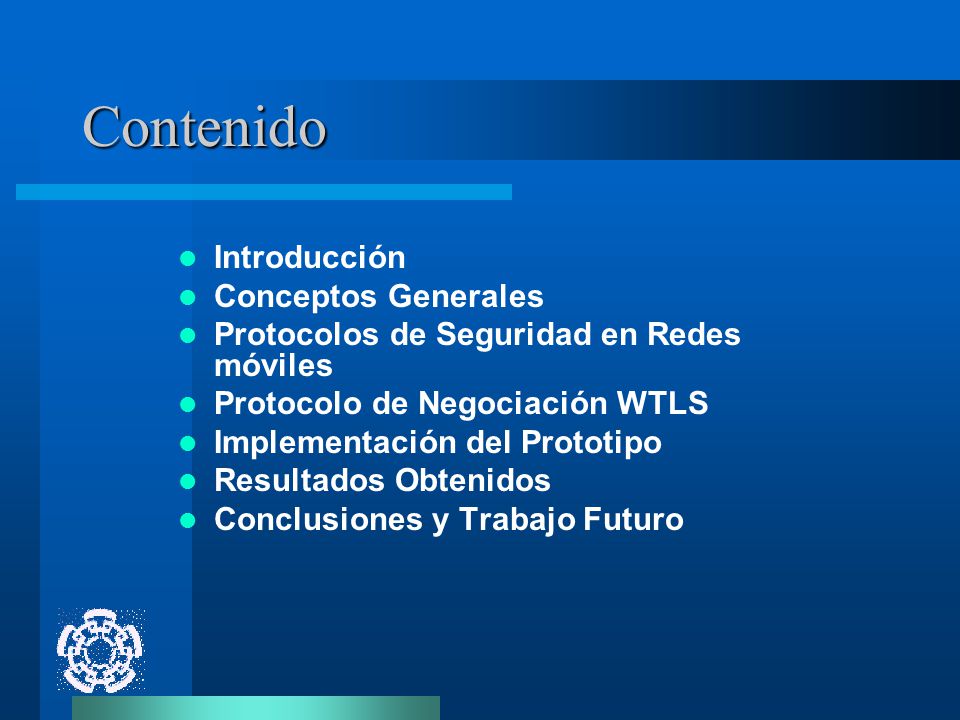 Contenido

- Introducción
- Conceptos Generales
- Protocolos de Seguridad en Redes móviles
- Protocolo de Negociación WTLS
- Implementación del Prototipo
- Resultados Obtenidos
- Conclusiones y Trabajo Futuro